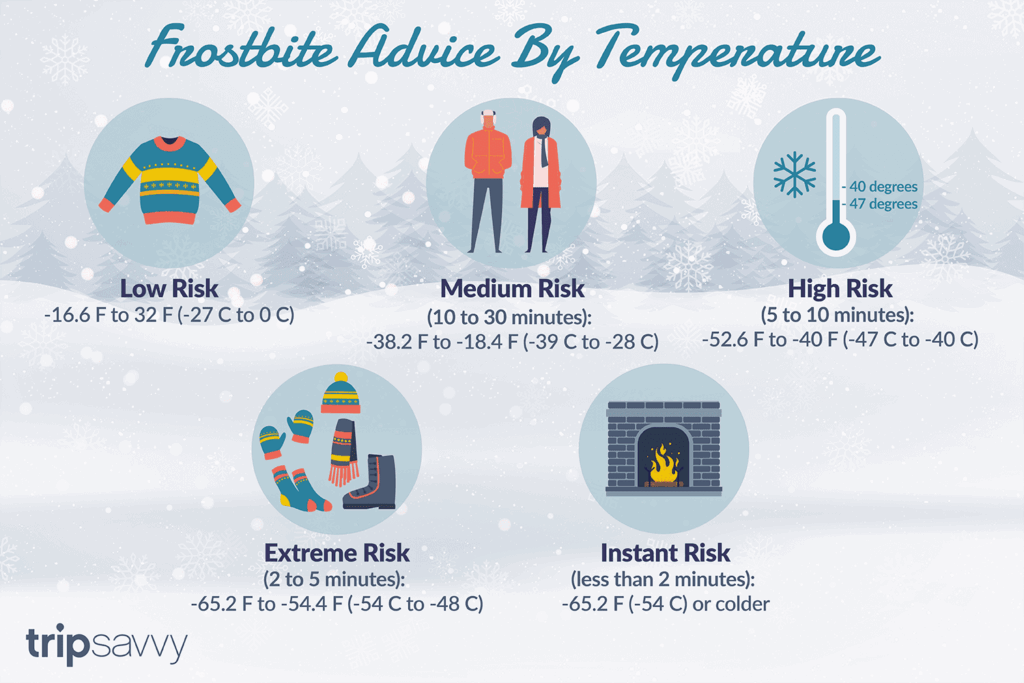 Frostbite Advice By Temperature

Low Risk
-16.6 F to 32 F (-27 C to 0 C)

Medium Risk
(10 to 30 minutes):
-38.2 F to -18.4 F (-39 C to -28 C)

- 40 degrees
- 47 degrees

High Risk
(5 to 10 minutes):
-52.6 F to -40 F (-47 C to -40 C)

Extreme Risk
(2 to 5 minutes):
-65.2 F to -54.4 F (-54 C to -48 C)

Instant Risk
(less than 2 minutes):
-65.2 F (-54 C) or colder

tripsavvy